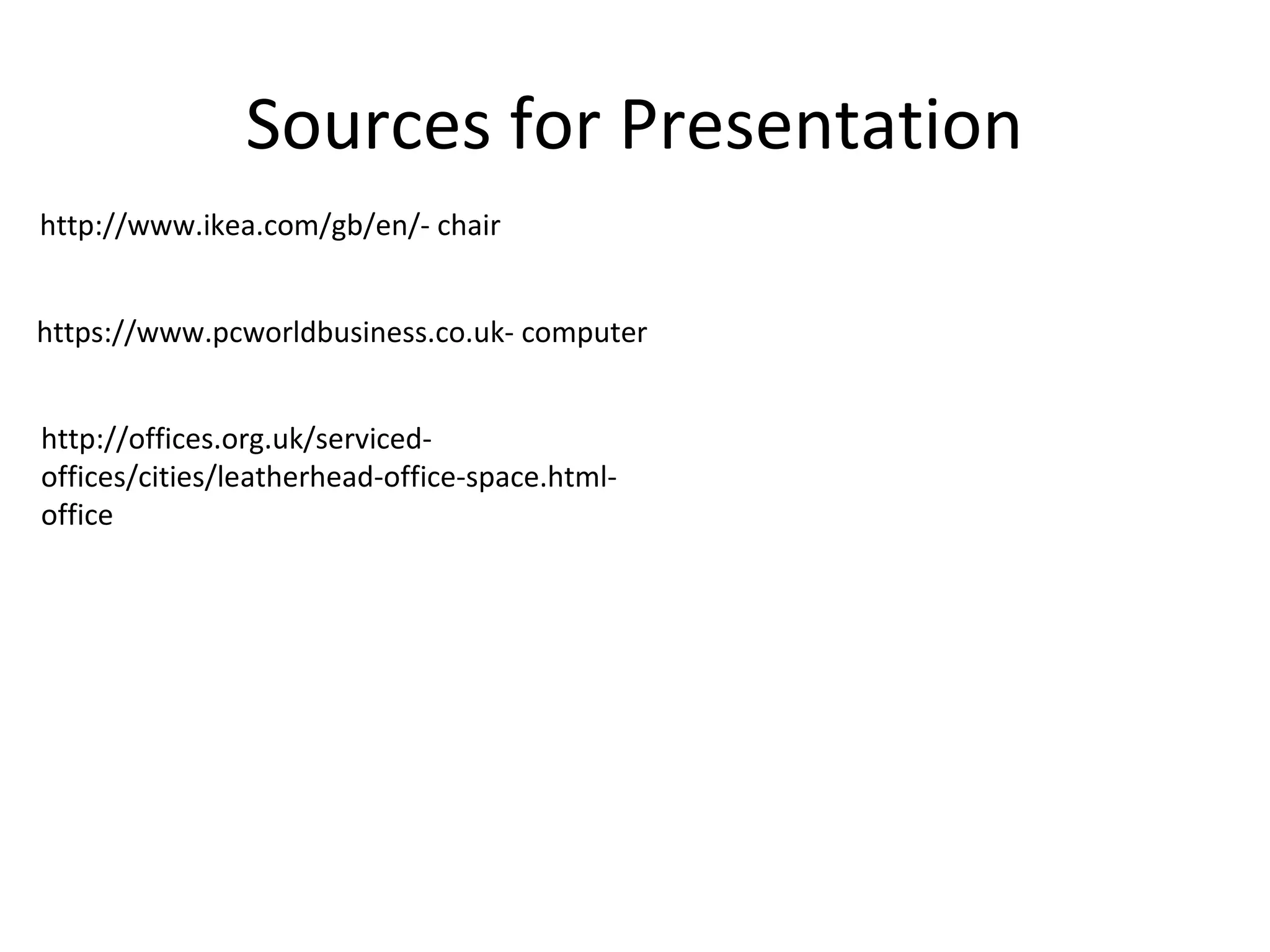 Sources for Presentation

http://www.ikea.com/gb/en/- chair

https://www.pcworldbusiness.co.uk- computer

http://offices.org.uk/serviced-offices/cities/leatherhead-office-space.html-office